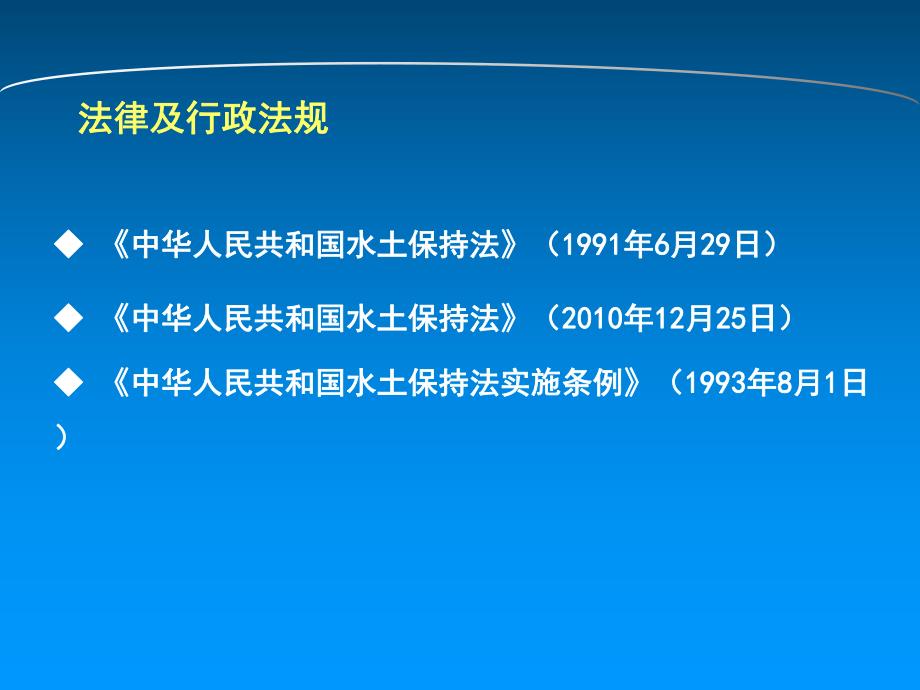 法律及行政法规

◆ 《中华人民共和国水土保持法》（1991年6月29日）

◆ 《中华人民共和国水土保持法》（2010年12月25日）

◆ 《中华人民共和国水土保持法实施条例》（1993年8月1日）